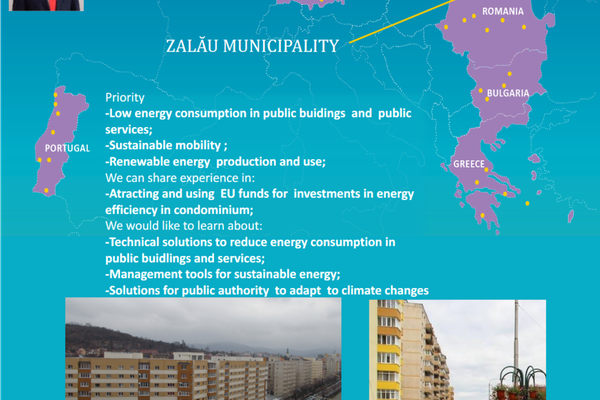 ROMANIA

ZALĂU MUNICIPALITY

BULGARIA

PORTUGAL

GREECE

Priority
-Low energy consumption in public buidings and public services;
-Sustainable mobility ;
-Renewable energy production and use;
We can share experience in:
-Atracting and using EU funds for investments in energy efficiency in condominium;
We would like to learn about:
-Technical solutions to reduce energy consumption in public buidlings and services;
-Management tools for sustainable energy;
-Solutions for public authority to adapt to climate changes